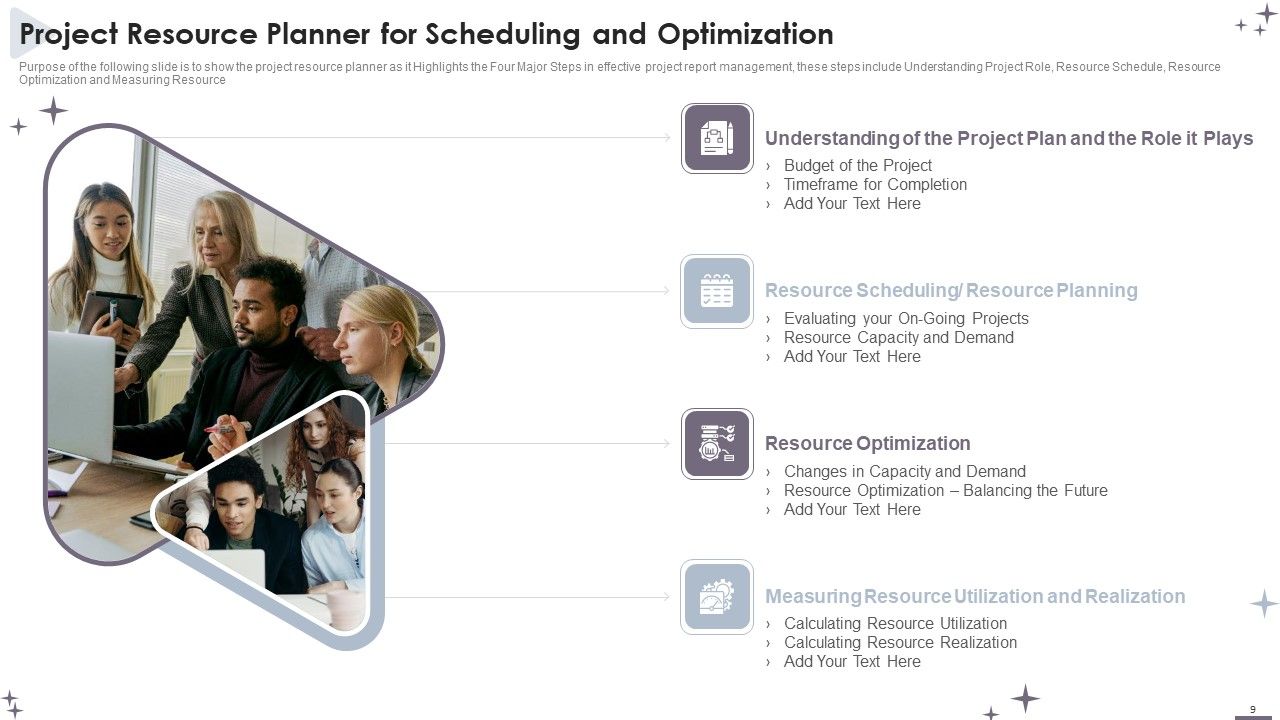 Project Resource Planner for Scheduling and Optimization

Purpose of the following slide is to show the project resource planner as it Highlights the Four Major Steps in effective project report management, these steps include Understanding Project Role, Resource Schedule, Resource Optimization and Measuring Resource

Understanding of the Project Plan and the Role it Plays
› Budget of the Project
› Timeframe for Completion
› Add Your Text Here

Resource Scheduling/ Resource Planning
› Evaluating your On-Going Projects
› Resource Capacity and Demand
› Add Your Text Here

Resource Optimization
› Changes in Capacity and Demand
› Resource Optimization – Balancing the Future
› Add Your Text Here

Measuring Resource Utilization and Realization
› Calculating Resource Utilization
› Calculating Resource Realization
› Add Your Text Here

9